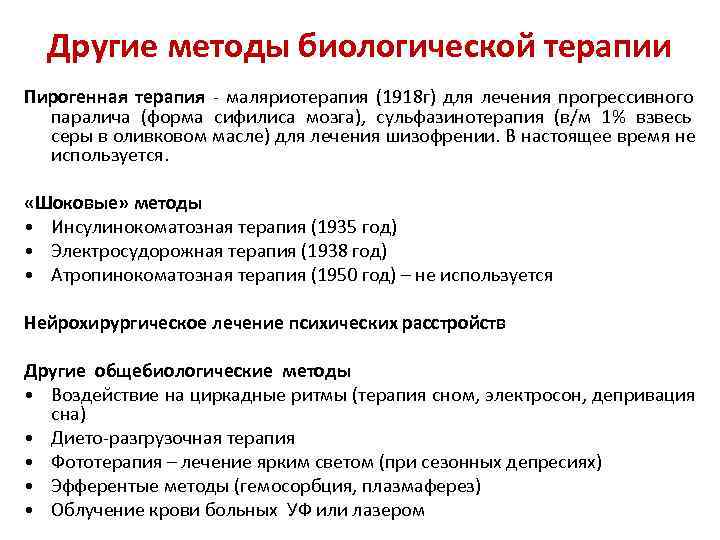 Другие методы биологической терапии

Пирогенная терапия - маляриотерапия (1918г) для лечения прогрессивного паралича (форма сифилиса мозга), сульфазинотерапия (в/м 1% взвесь серы в оливковом масле) для лечения шизофрении. В настоящее время не используется.

«Шоковые» методы
• Инсулинокоматозная терапия (1935 год)
• Электросудорожная терапия (1938 год)
• Атропинокоматозная терапия (1950 год) – не используется

Нейрохирургическое лечение психических расстройств

Другие общебиологические методы
• Воздействие на циркадные ритмы (терапия сном, электросон, депривация сна)
• Дието-разгрузочная терапия
• Фототерапия – лечение ярким светом (при сезонных депресиях)
• Эфферентые методы (гемосорбция, плазмаферез)
• Облучение крови больных УФ или лазером